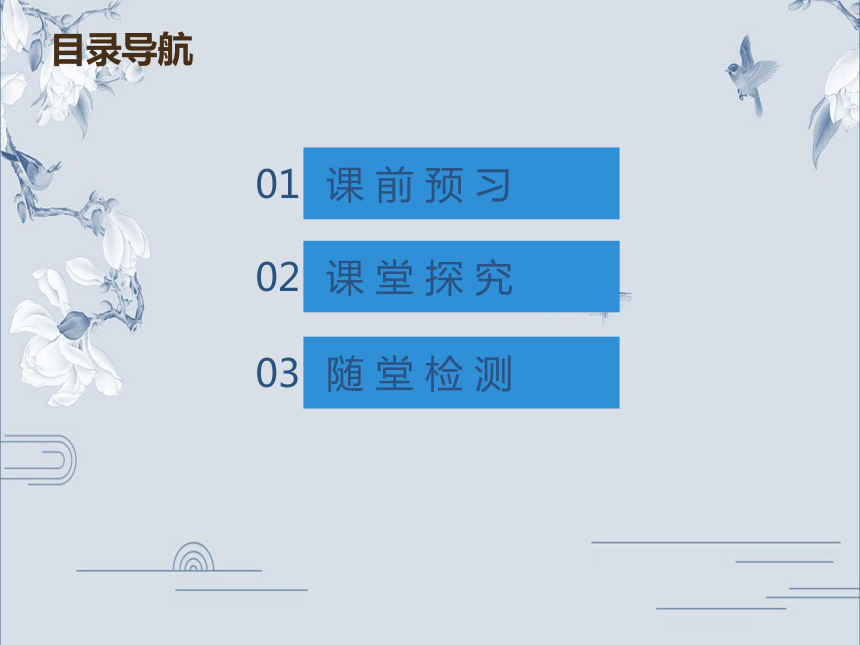 目录导航

01 课前预习

02 课堂探究

03 随堂检测